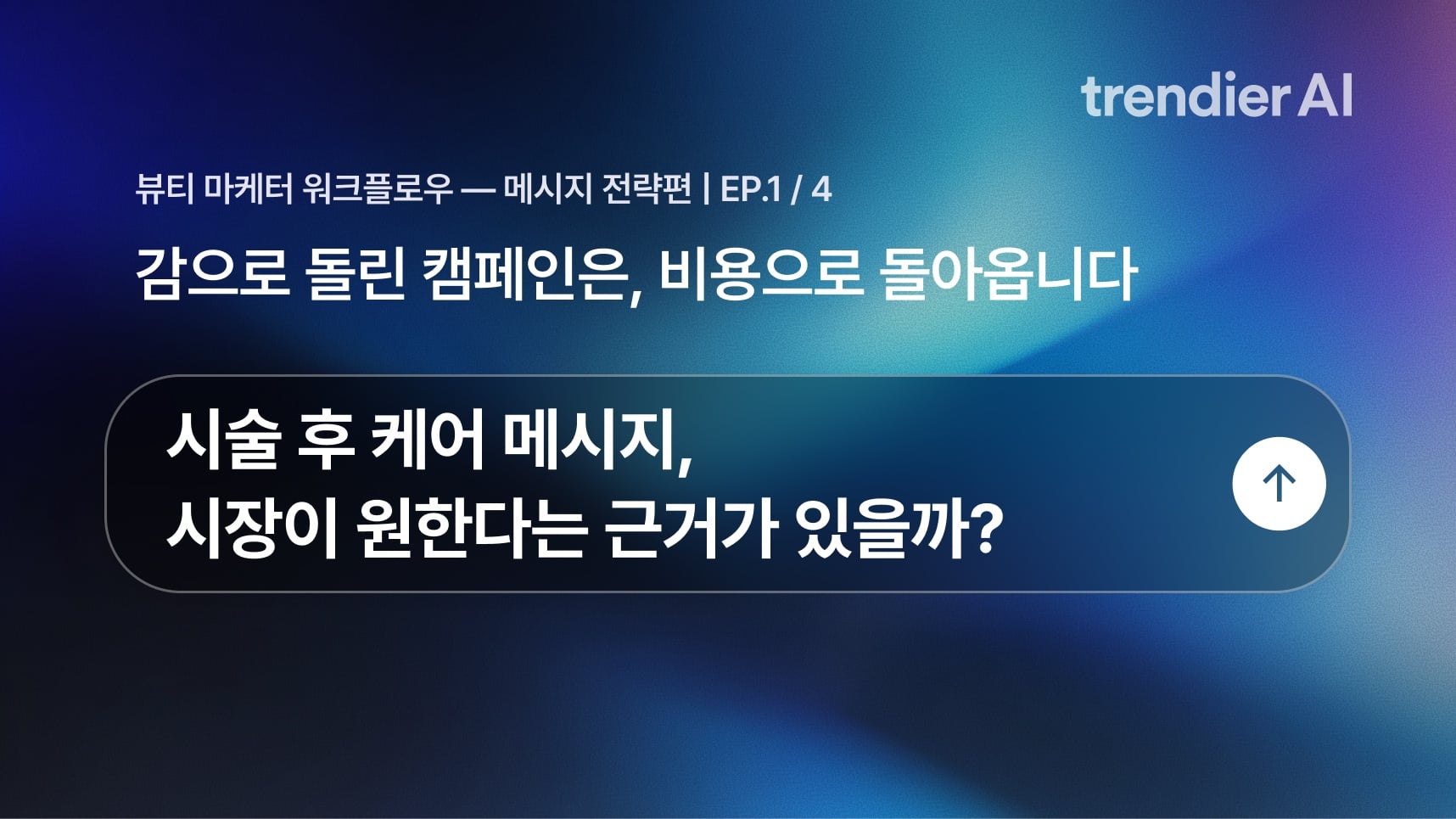 trendier AI

뷰티 마케터 워크플로우 — 메시지 전략편 | EP.1 / 4

감으로 돌린 캠페인은, 비용으로 돌아옵니다

시술 후 케어 메시지,
시장이 원한다는 근거가 있을까?